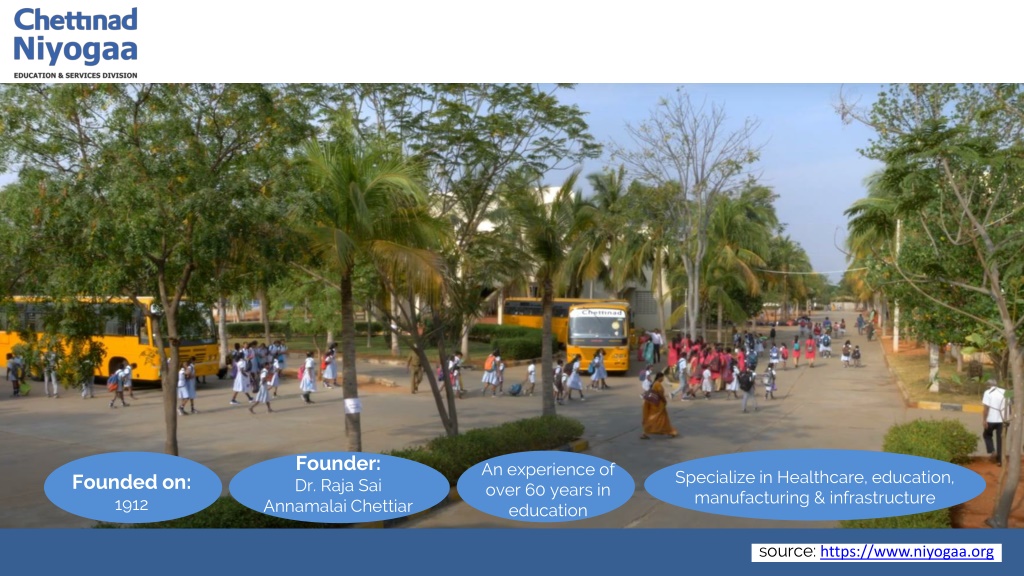 Chettinad Niyogaa
EDUCATION & SERVICES DIVISION

Chettinad

Founded on:
1912

Founder:
Dr. Raja Sai Annamalai Chettiar

An experience of over 60 years in education

Specialize in Healthcare, education, manufacturing & infrastructure

source: https://www.niyogaa.org